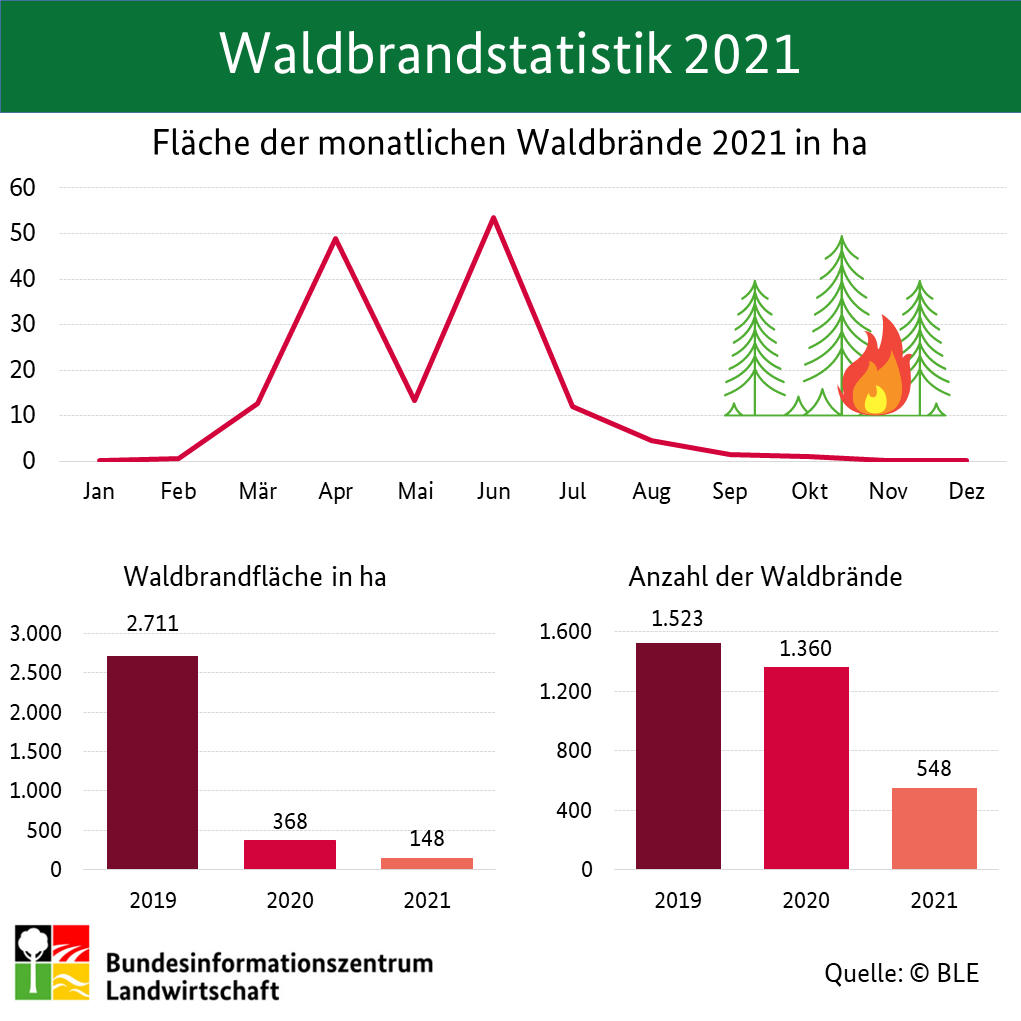 Waldbrandstatistik 2021

Fläche der monatlichen Waldbrände 2021 in ha

60
50
40
30
20
10
0

Jan Feb Mär Apr Mai Jun Jul Aug Sep Okt Nov Dez

Waldbrandfläche in ha

3.000
2.500
2.000
1.500
1.000
500
0

2.711
368
148

2019 2020 2021

Anzahl der Waldbrände

1.600
1.200
800
400
0

1.523
1.360
548

2019 2020 2021

Bundesinformationszentrum Landwirtschaft

Quelle: © BLE